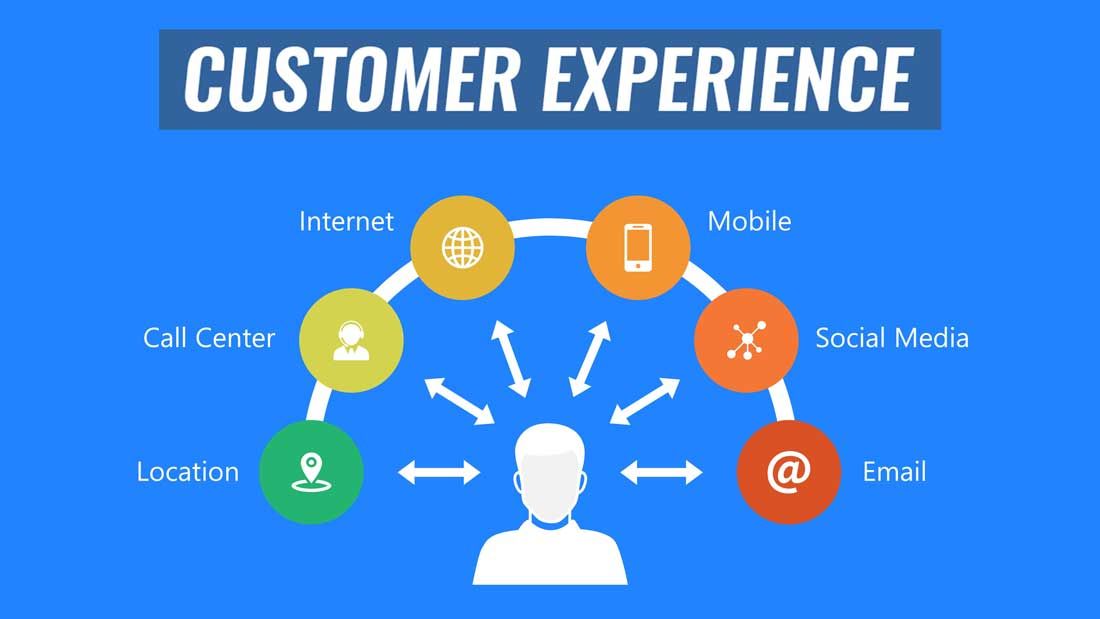 CUSTOMER EXPERIENCE

Internet

Mobile

Call Center

Social Media

Location

@

Email